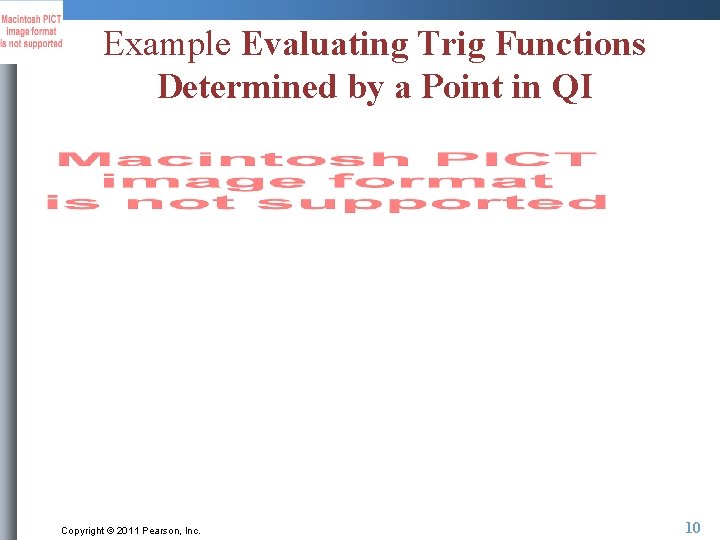 Macintosh PICT image format is not supported

Example Evaluating Trig Functions Determined by a Point in QI

Macintosh PICT image format is not supported

Copyright © 2011 Pearson, Inc.

10